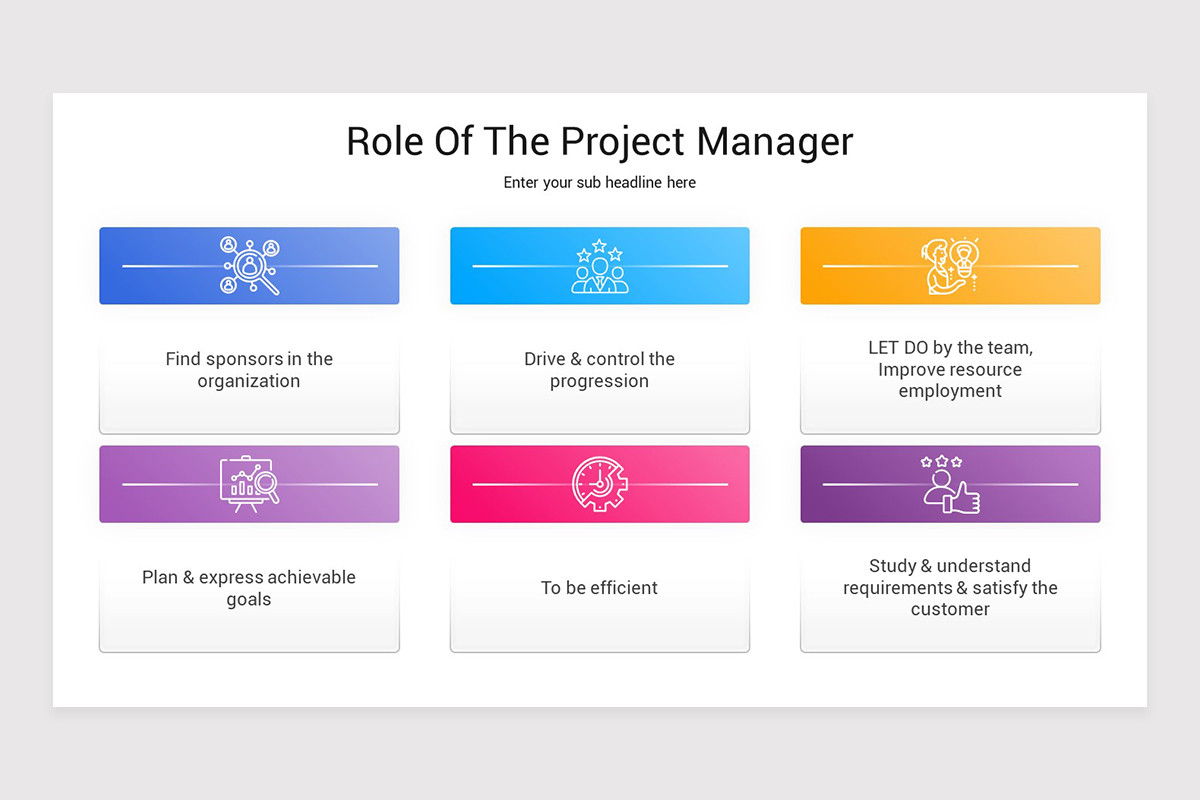 Role Of The Project Manager

Enter your sub headline here

Find sponsors in the organization

Drive & control the progression

LET DO by the team, Improve resource employment

Plan & express achievable goals

To be efficient

Study & understand requirements & satisfy the customer